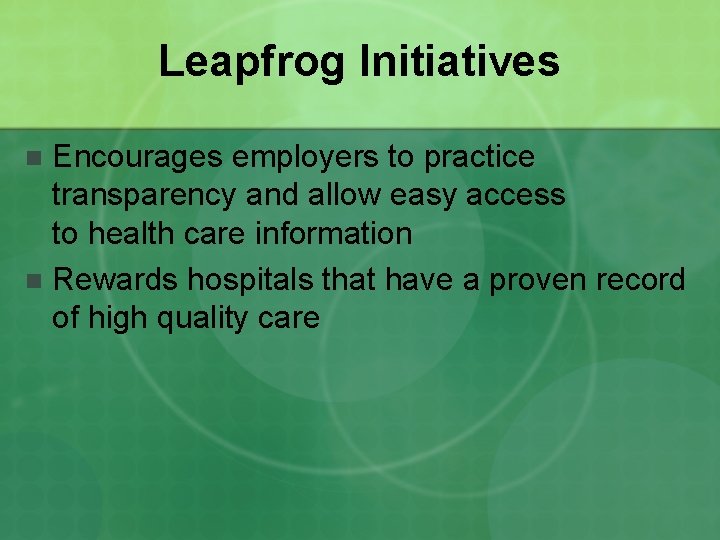 Leapfrog Initiatives

- Encourages employers to practice transparency and allow easy access to health care information
- Rewards hospitals that have a proven record of high quality care